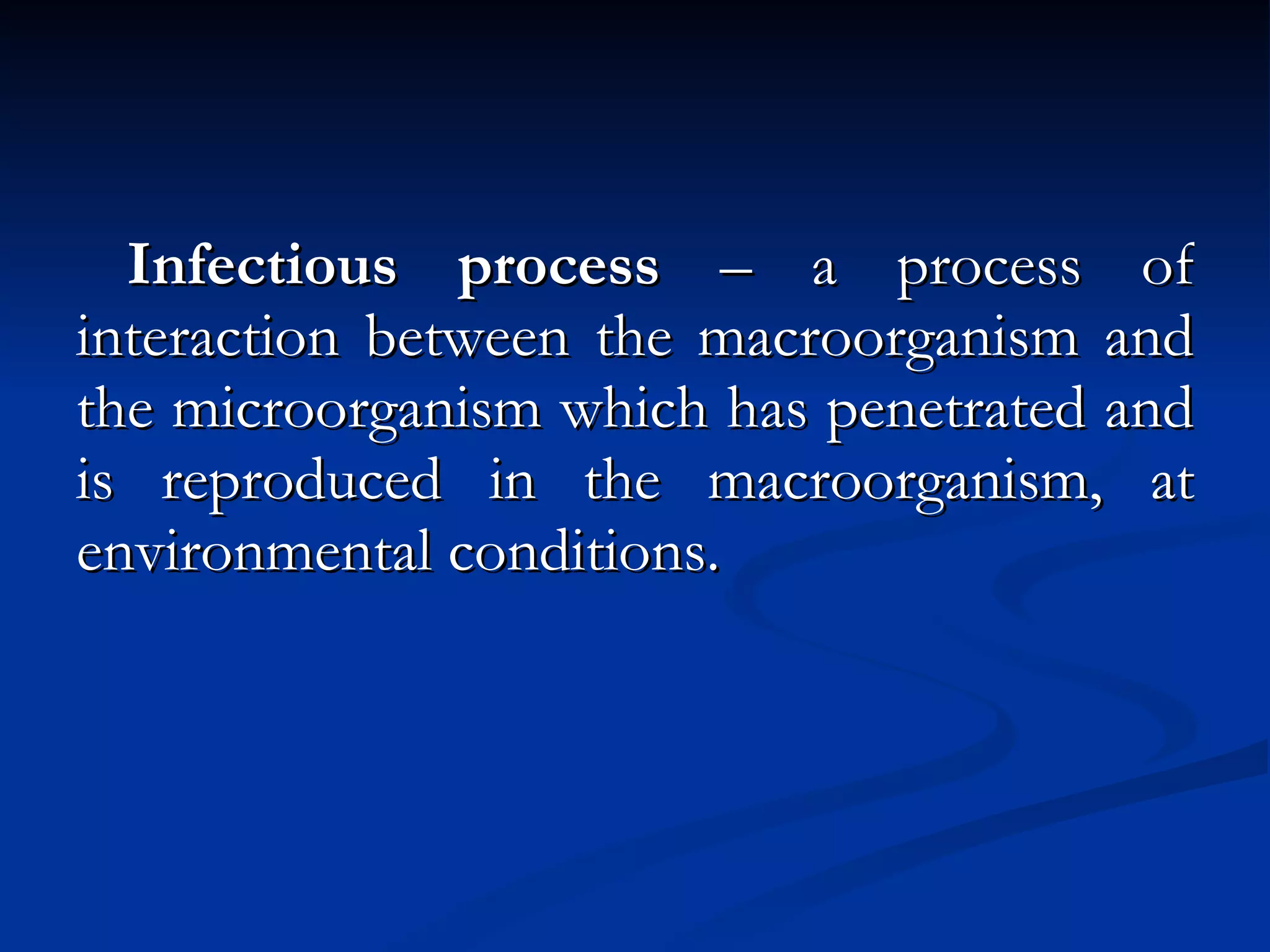 Infectious process – a process of interaction between the macroorganism and the microorganism which has penetrated and is reproduced in the macroorganism, at environmental conditions.